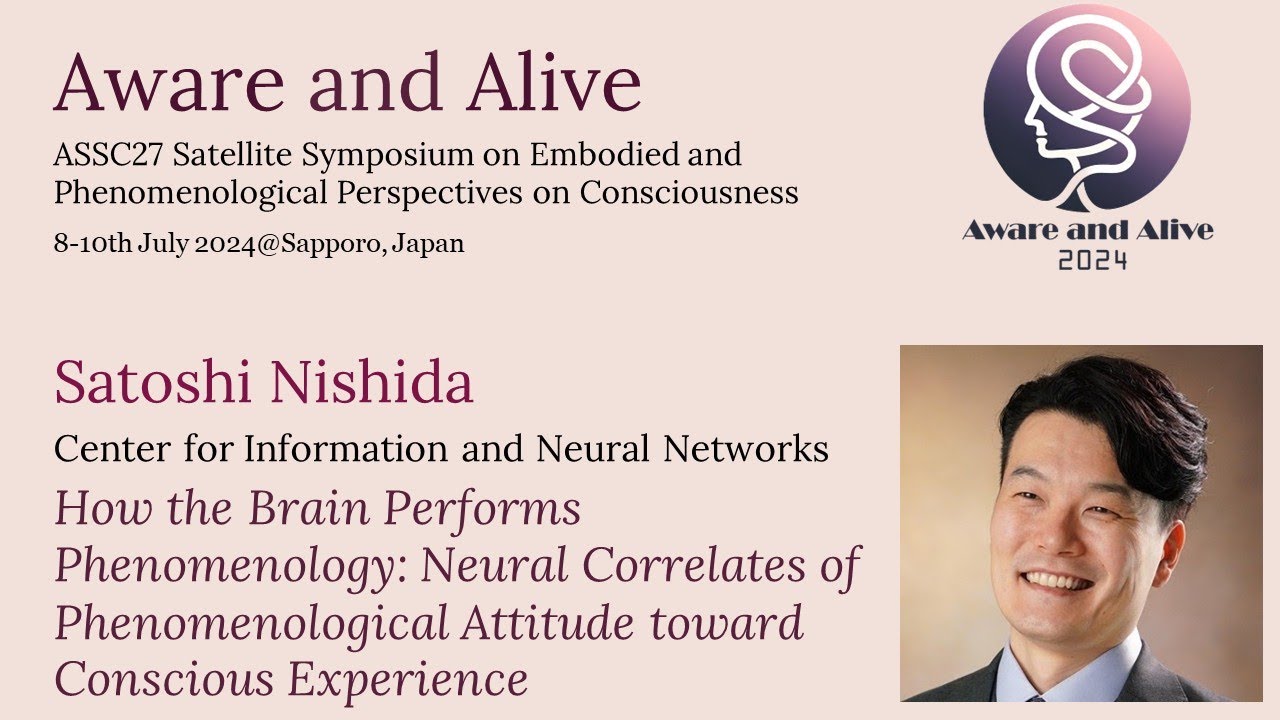 Aware and Alive
ASSC27 Satellite Symposium on Embodied and Phenomenological Perspectives on Consciousness
8-10th July 2024@Sapporo, Japan

Aware and Alive
2024

Satoshi Nishida
Center for Information and Neural Networks
How the Brain Performs Phenomenology: Neural Correlates of Phenomenological Attitude toward Conscious Experience